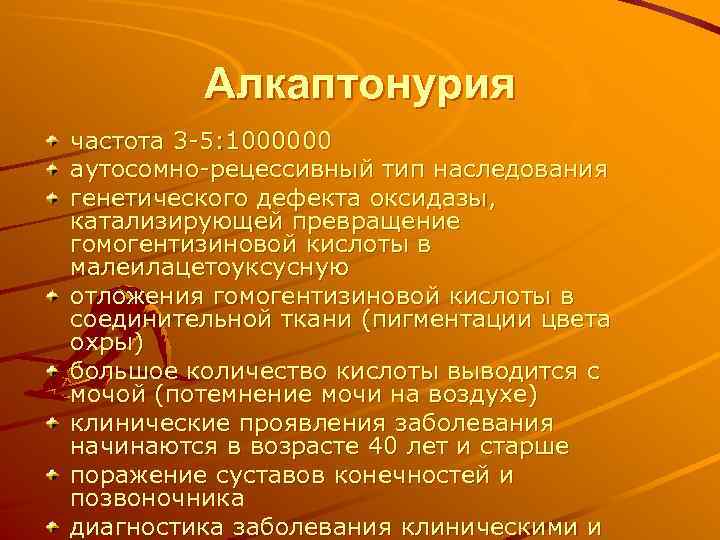 Алкаптонурия

частота 3-5:1000000

аутосомно-рецессивный тип наследования

генетического дефекта оксидазы, катализирующей превращение гомогентизиновой кислоты в малеилацетоуксусную

отложения гомогентизиновой кислоты в соединительной ткани (пигментации цвета охры)

большое количество кислоты выводится с мочой (потемнение мочи на воздухе)

клинические проявления заболевания начинаются в возрасте 40 лет и старше

поражение суставов конечностей и позвоночника

диагностика заболевания клиническими и